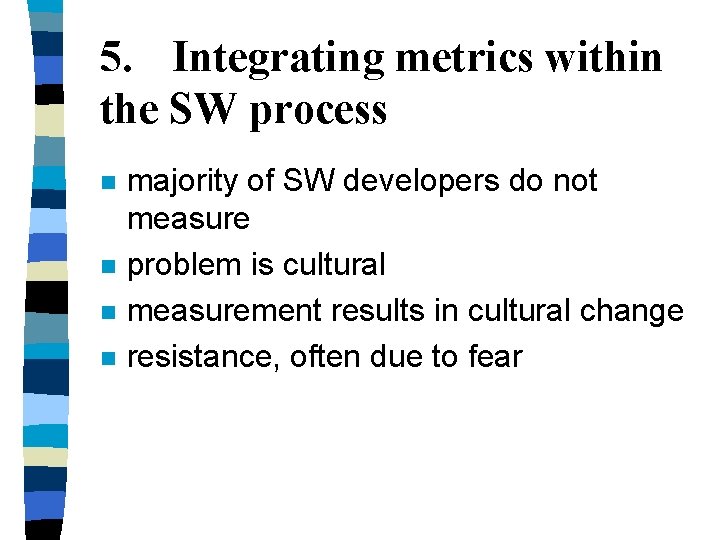 5. Integrating metrics within the SW process

- majority of SW developers do not measure
- problem is cultural
- measurement results in cultural change
- resistance, often due to fear